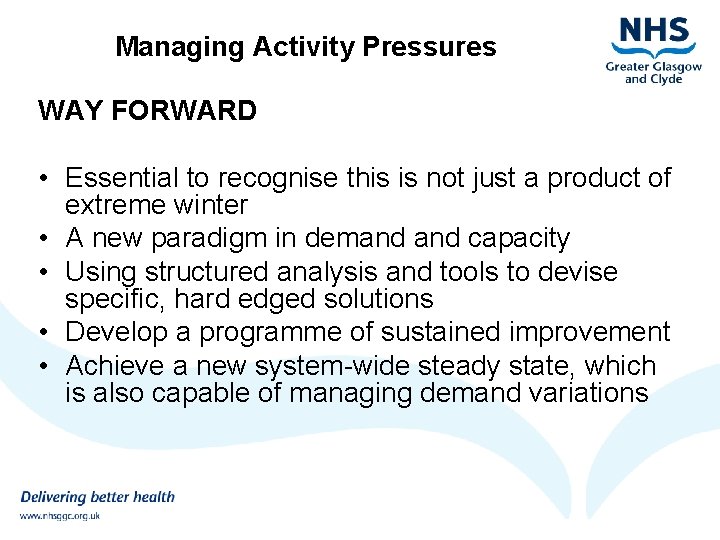 Managing Activity Pressures

NHS
Greater Glasgow and Clyde

WAY FORWARD

• Essential to recognise this is not just a product of extreme winter
• A new paradigm in demand and capacity
• Using structured analysis and tools to devise specific, hard edged solutions
• Develop a programme of sustained improvement
• Achieve a new system-wide steady state, which is also capable of managing demand variations

Delivering better health
www.nhsggc.org.uk